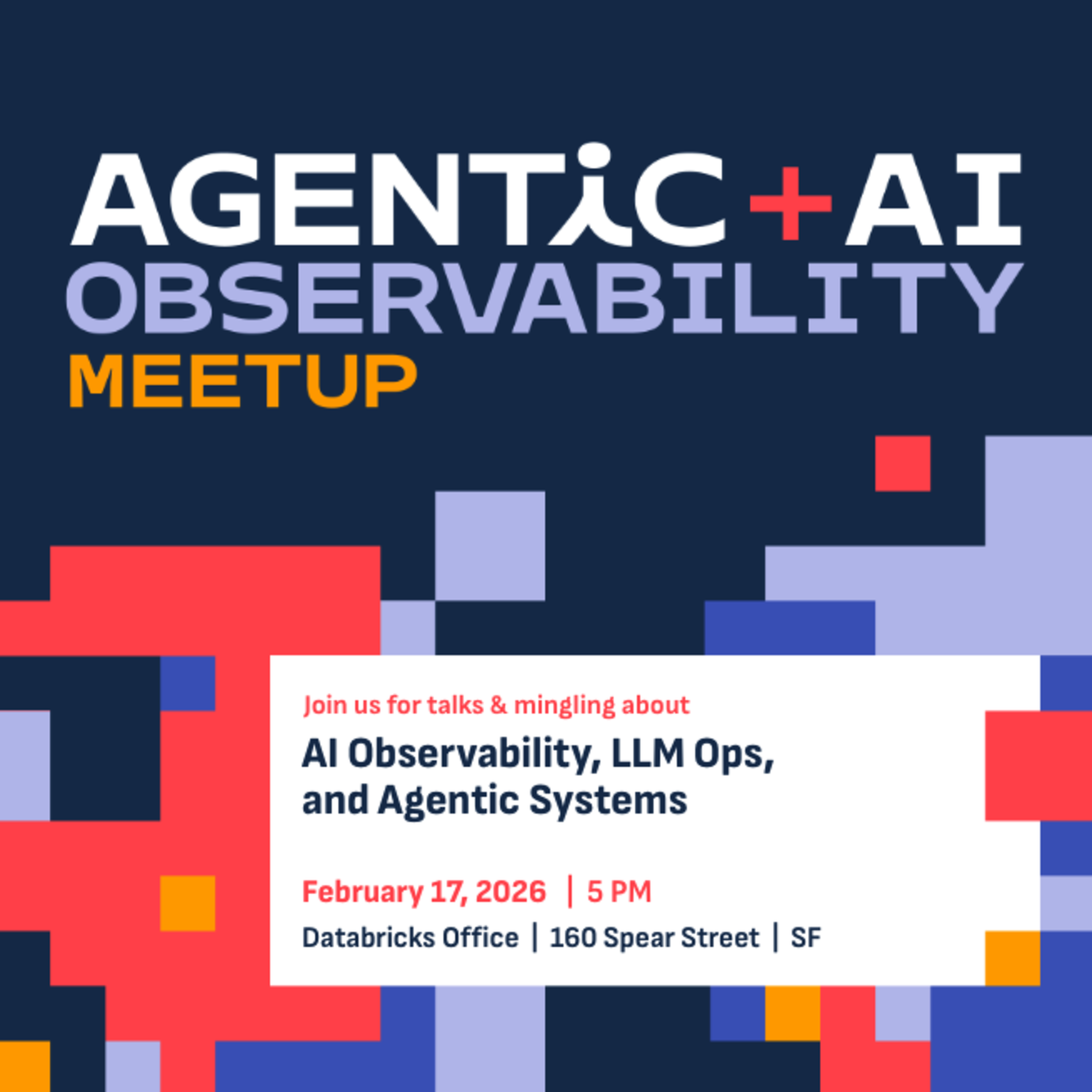 AGENTIC + AI
OBSERVABILITY
MEETUP

Join us for talks & mingling about

AI Observability, LLM Ops, and Agentic Systems

February 17, 2026 | 5 PM

Databricks Office | 160 Spear Street | SF